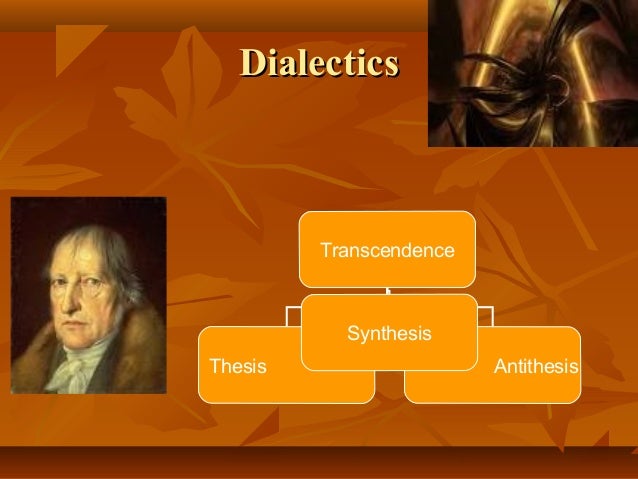 Dialectics

Transcendence

Synthesis

Thesis

Antithesis